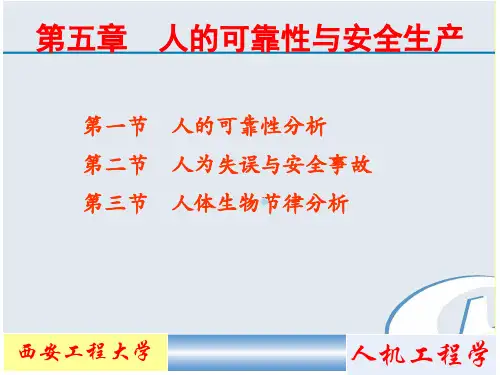 第五章　人的可靠性与安全生产

第一节　人的可靠性分析

第二节　人为失误与安全事故

第三节　人体生物节律分析

西安工程大学

人机工程学